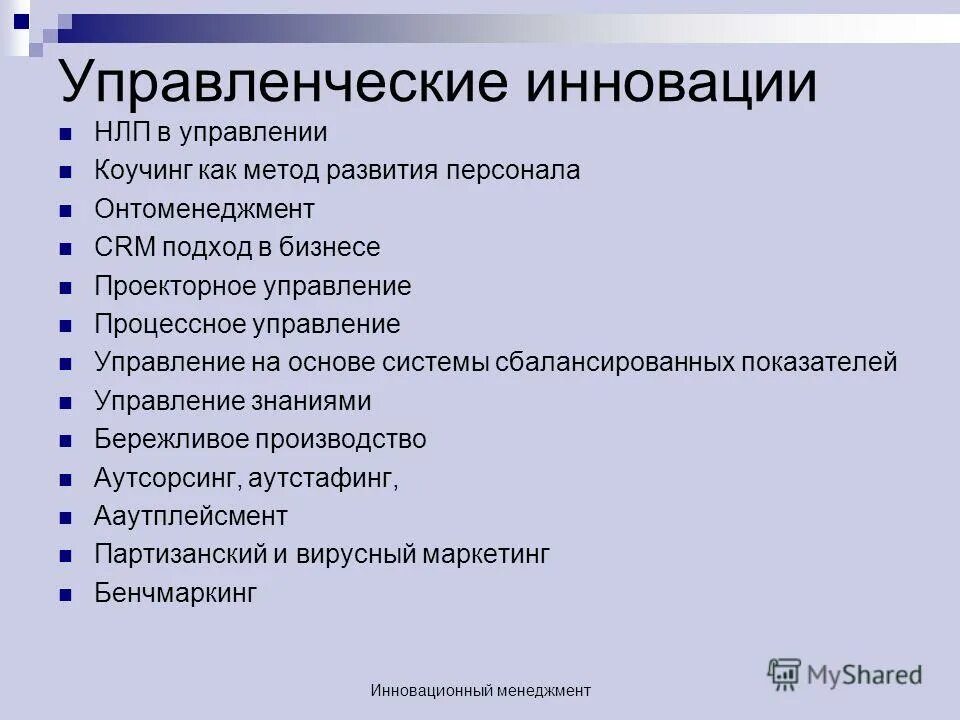 Управленческие инновации

- НЛП в управлении
- Коучинг как метод развития персонала
- Онтоменеджмент
- CRM подход в бизнесе
- Проекторное управление
- Процессное управление
- Управление на основе системы сбалансированных показателей
- Управление знаниями
- Бережливое производство
- Аутсорсинг, аутстафинг,
- Ааутплейсмент
- Партизанский и вирусный маркетинг
- Бенчмаркинг

Инновационный менеджмент

MyShared